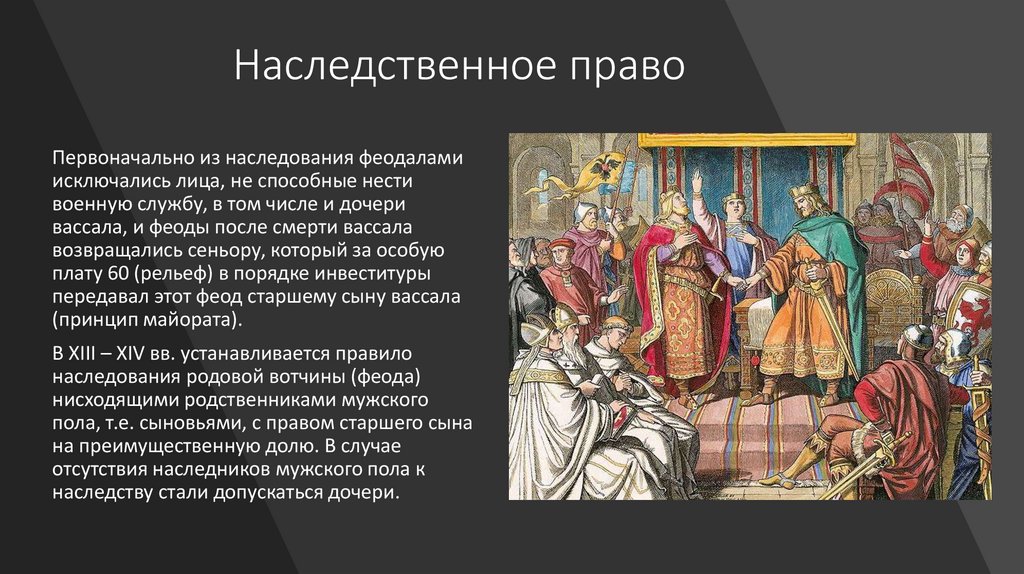 Наследственное право

Первоначально из наследования феодалами исключались лица, не способные нести военную службу, в том числе и дочери вассала, и феоды после смерти вассала возвращались сеньору, который за особую плату 60 (рельеф) в порядке инвеституры передавал этот феод старшему сыну вассала (принцип майората).

В XIII – XIV вв. устанавливается правило наследования родовой вотчины (феода) нисходящими родственниками мужского пола, т.е. сыновьями, с правом старшего сына на преимущественную долю. В случае отсутствия наследников мужского пола к наследству стали допускаться дочери.